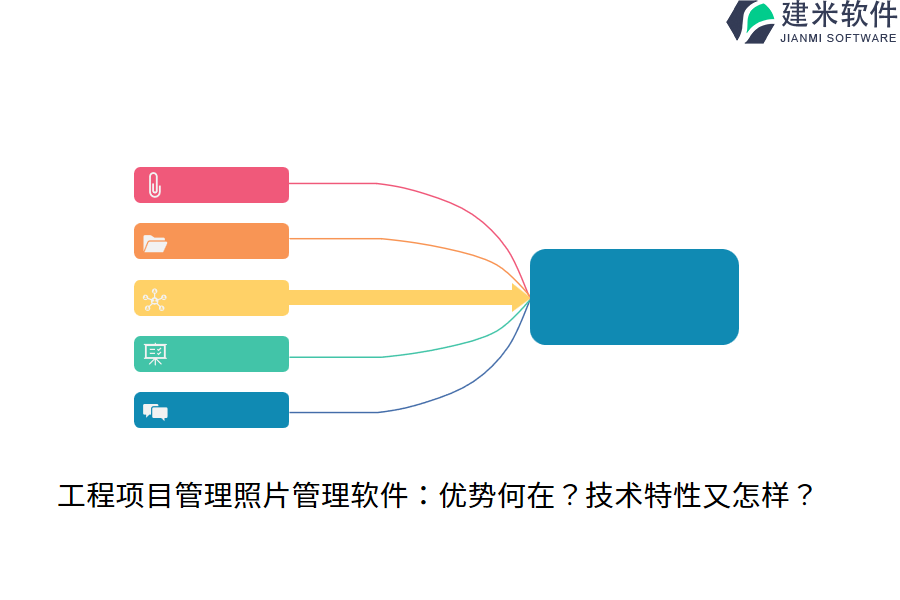 建米软件
JIANMI SOFTWARE

工程项目管理照片管理软件：优势何在？技术特性又怎样？